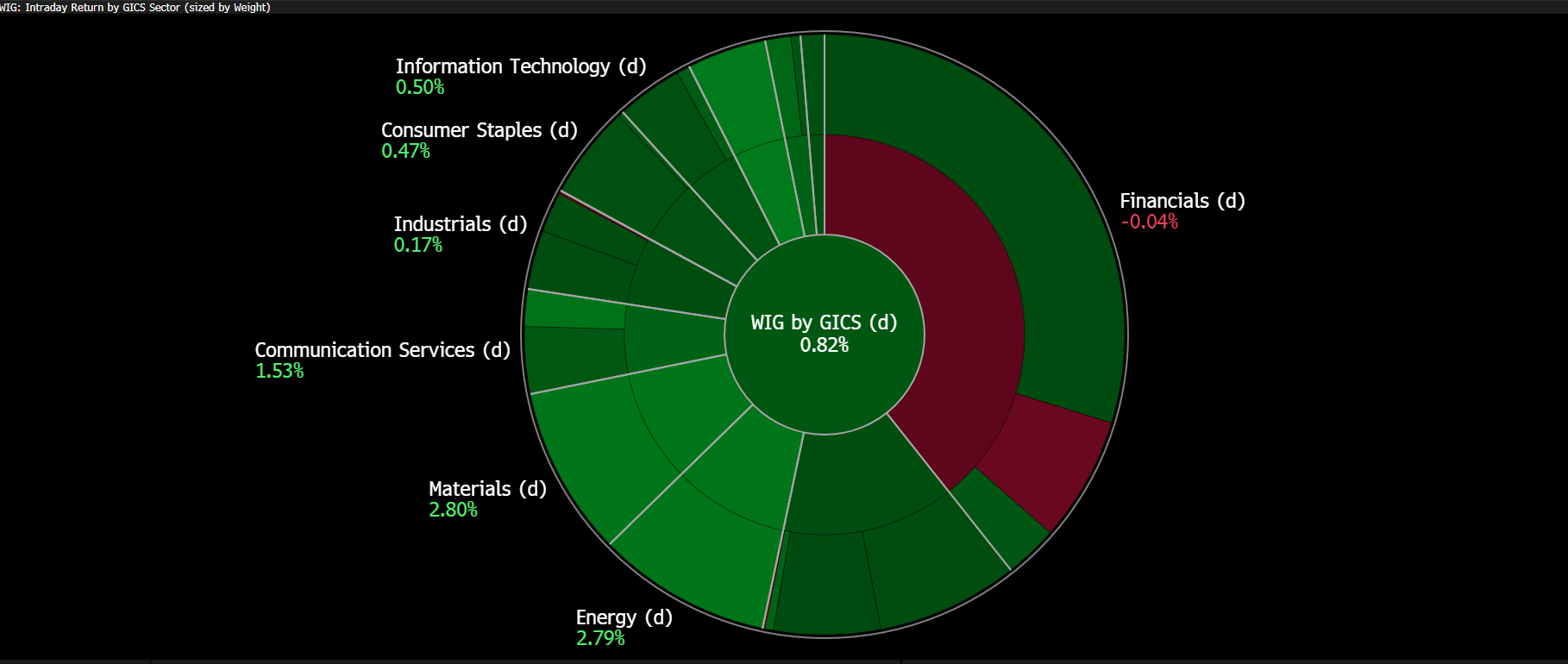 WIG: Intraday Return by GICS Sector (sized by Weight)

Information Technology (d)
0.50%

Consumer Staples (d)
0.47%

Industrials (d)
0.17%

Communication Services (d)
1.53%

Materials (d)
2.80%

Energy (d)
2.79%

WIG by GICS (d)
0.82%

Financials (d)
-0.04%